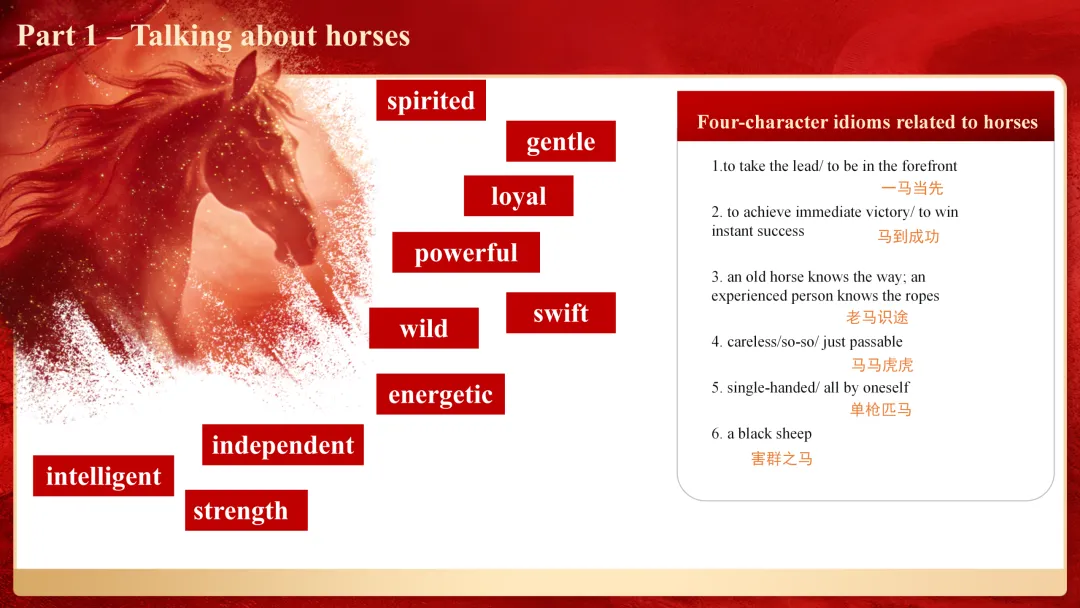 Part 1 – Talking about horses

spirited

gentle

loyal

powerful

swift

wild

energetic

independent

intelligent

strength

Four-character idioms related to horses

1.to take the lead/ to be in the forefront
一马当先

2. to achieve immediate victory/ to win instant success
马到成功

3. an old horse knows the way; an experienced person knows the ropes
老马识途

4. careless/so-so/ just passable
马马虎虎

5. single-handed/ all by oneself
单枪匹马

6. a black sheep
害群之马